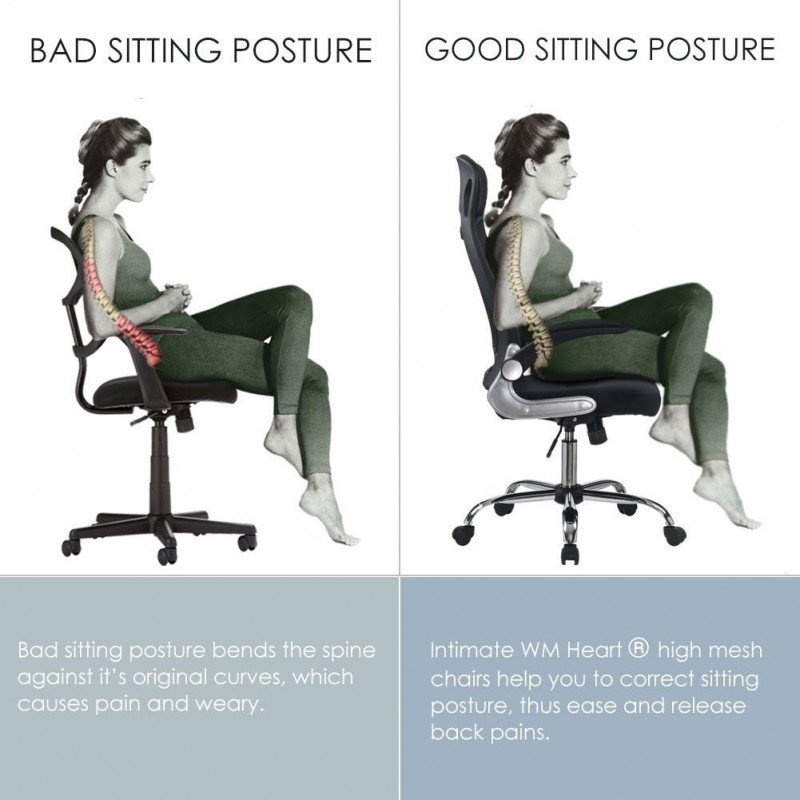 BAD SITTING POSTURE

Bad sitting posture bends the spine against it's original curves, which causes pain and weary.

GOOD SITTING POSTURE

Intimate WM Heart ® high mesh chairs help you to correct sitting posture, thus ease and release back pains.